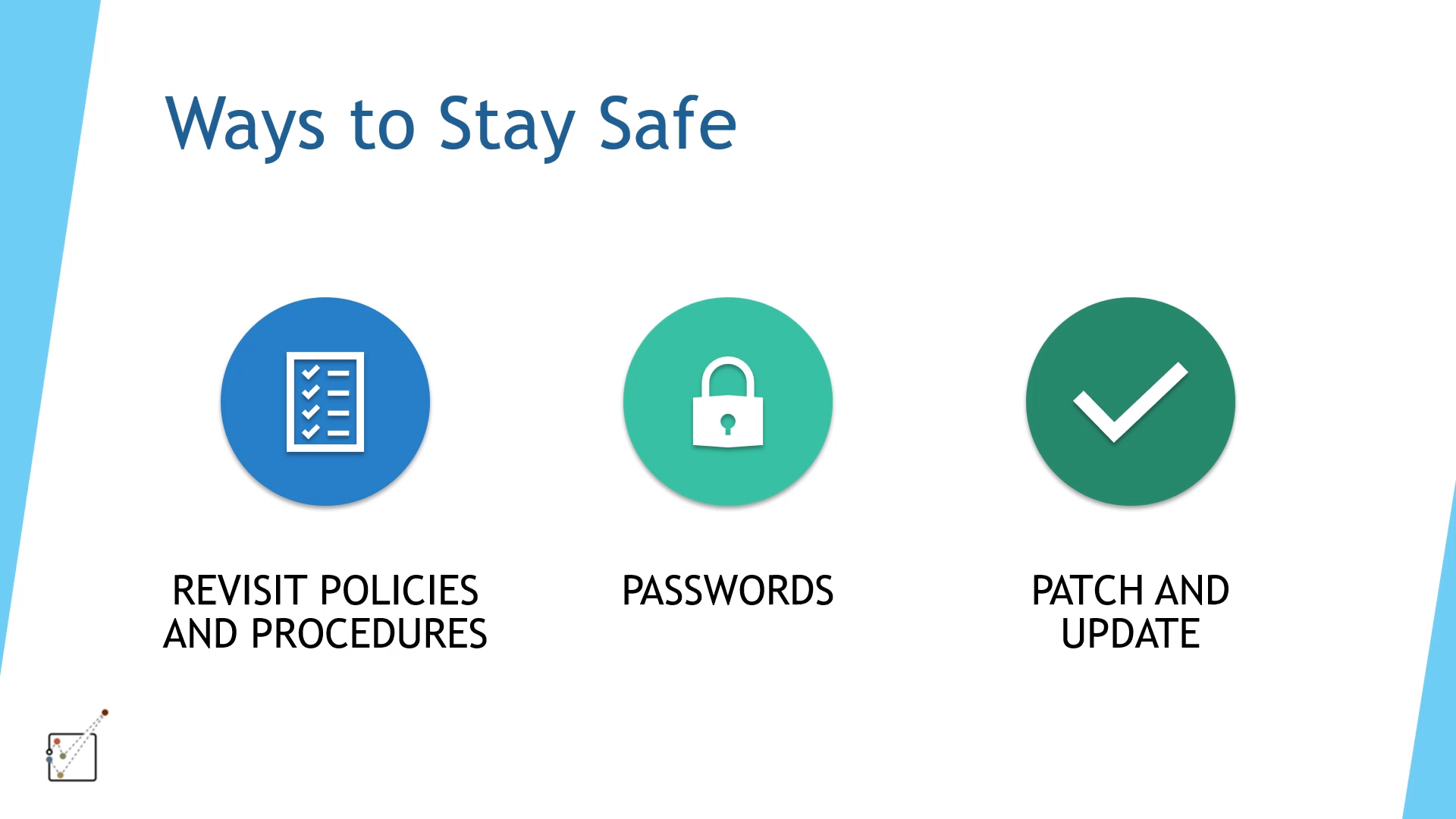 Ways to Stay Safe

REVISIT POLICIES AND PROCEDURES

PASSWORDS

PATCH AND UPDATE